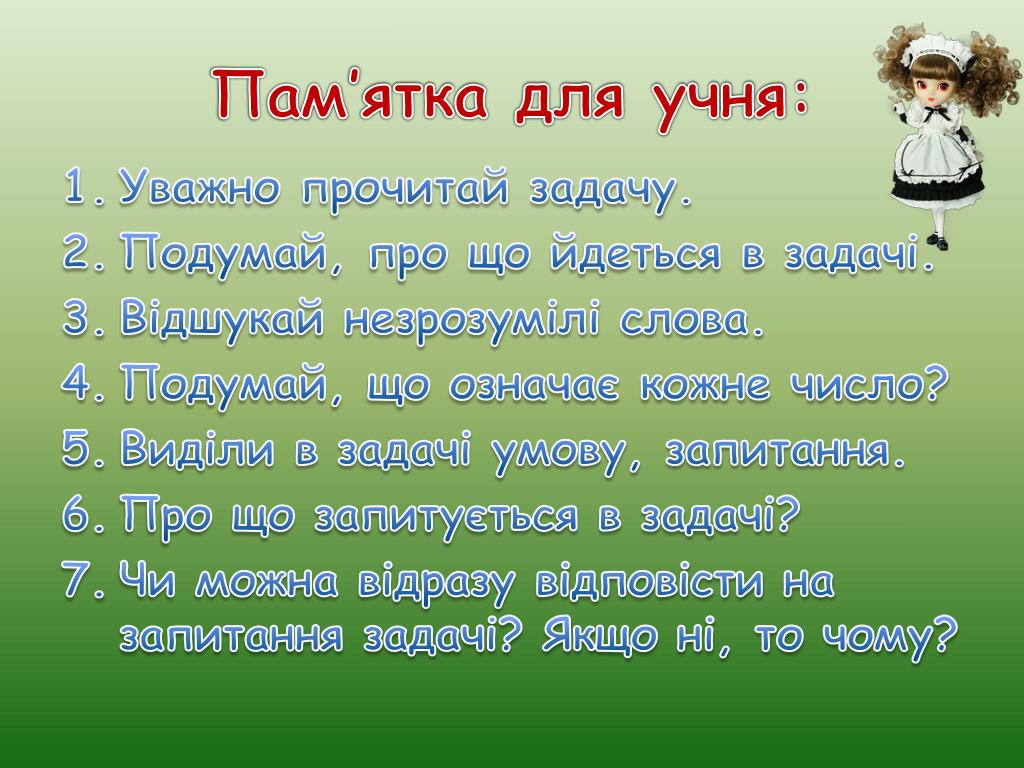 Пам'ятка для учня:

1. Уважно прочитай задачу.
2. Подумай, про що йдеться в задачі.
3. Відшукай незрозумілі слова.
4. Подумай, що означає кожне число?
5. Виділи в задачі умову, запитання.
6. Про що запитується в задачі?
7. Чи можна відразу відповісти на запитання задачі? Якщо ні, то чому?